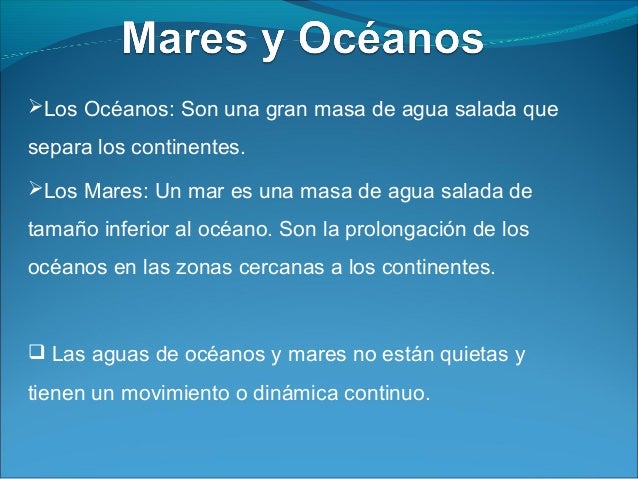 Mares y Océanos

➢Los Océanos: Son una gran masa de agua salada que separa los continentes.

➢Los Mares: Un mar es una masa de agua salada de tamaño inferior al océano. Son la prolongación de los océanos en las zonas cercanas a los continentes.

❑ Las aguas de océanos y mares no están quietas y tienen un movimiento o dinámica continuo.